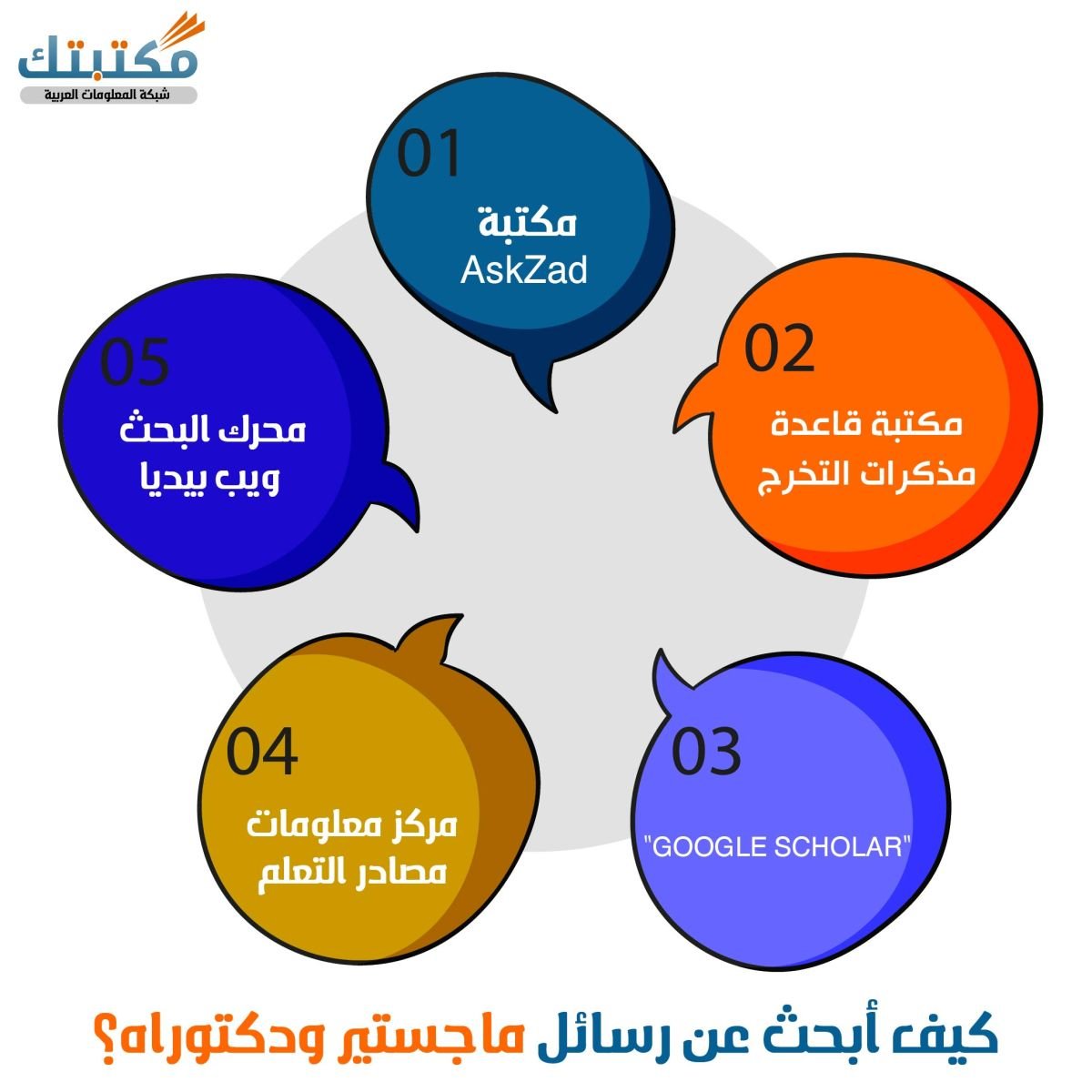 مكتبتك
شبكة المعلومات العربية

01
مكتبة
AskZad

02
مكتبة قاعدة
مذكرات التخرج

03
"GOOGLE SCHOLAR"

04
مركز معلومات
مصادر التعلم

05
محرك البحث
ويب بيديا

كيف أبحث عن رسائل ماجستير ودكتوراه؟